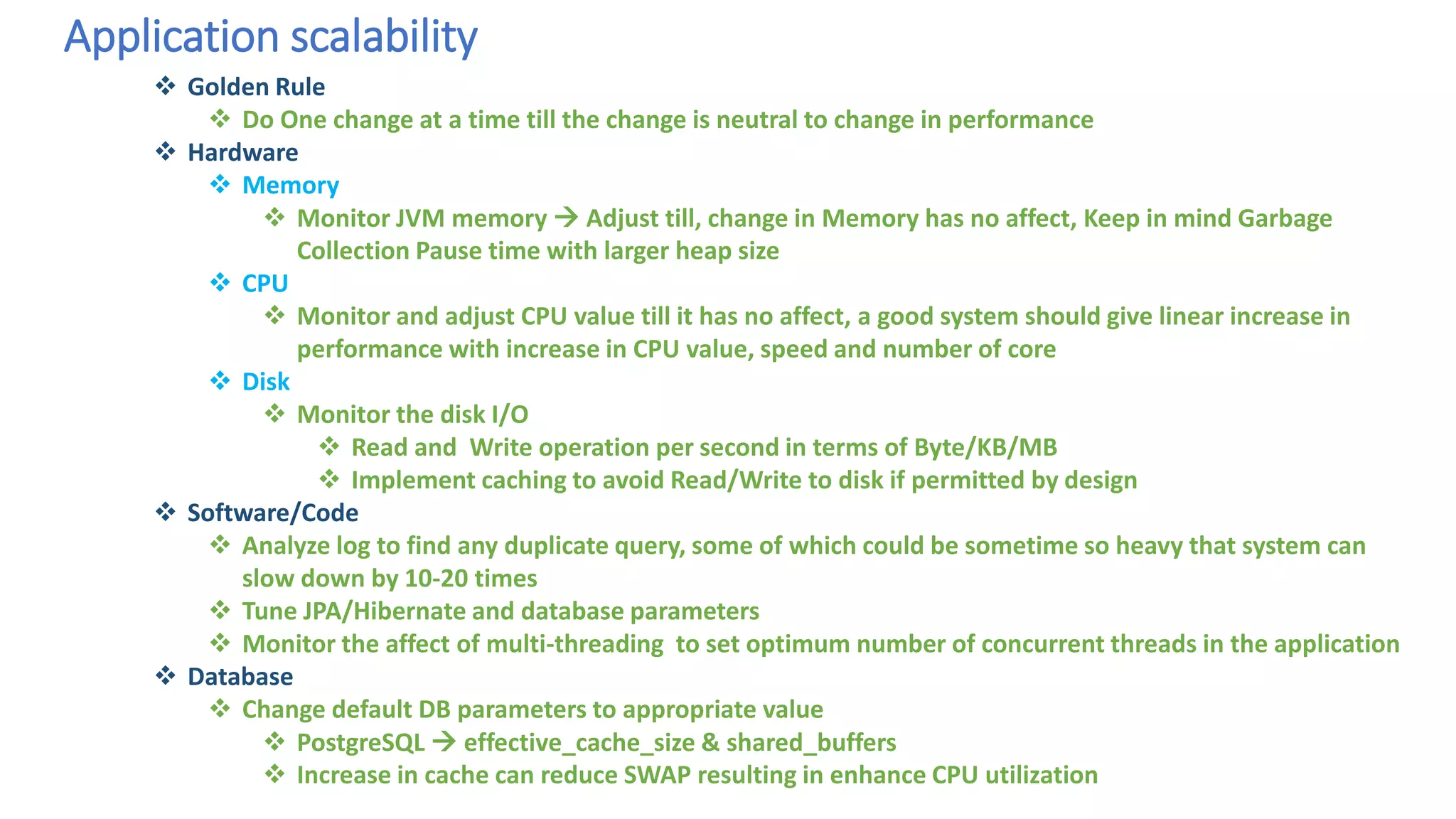 Application scalability

❖ Golden Rule
❖ Do One change at a time till the change is neutral to change in performance
❖ Hardware
❖ Memory
❖ Monitor JVM memory → Adjust till, change in Memory has no affect, Keep in mind Garbage Collection Pause time with larger heap size
❖ CPU
❖ Monitor and adjust CPU value till it has no affect, a good system should give linear increase in performance with increase in CPU value, speed and number of core
❖ Disk
❖ Monitor the disk I/O
❖ Read and Write operation per second in terms of Byte/KB/MB
❖ Implement caching to avoid Read/Write to disk if permitted by design
❖ Software/Code
❖ Analyze log to find any duplicate query, some of which could be sometime so heavy that system can slow down by 10-20 times
❖ Tune JPA/Hibernate and database parameters
❖ Monitor the affect of multi-threading to set optimum number of concurrent threads in the application
❖ Database
❖ Change default DB parameters to appropriate value
❖ PostgreSQL → effective_cache_size & shared_buffers
❖ Increase in cache can reduce SWAP resulting in enhance CPU utilization